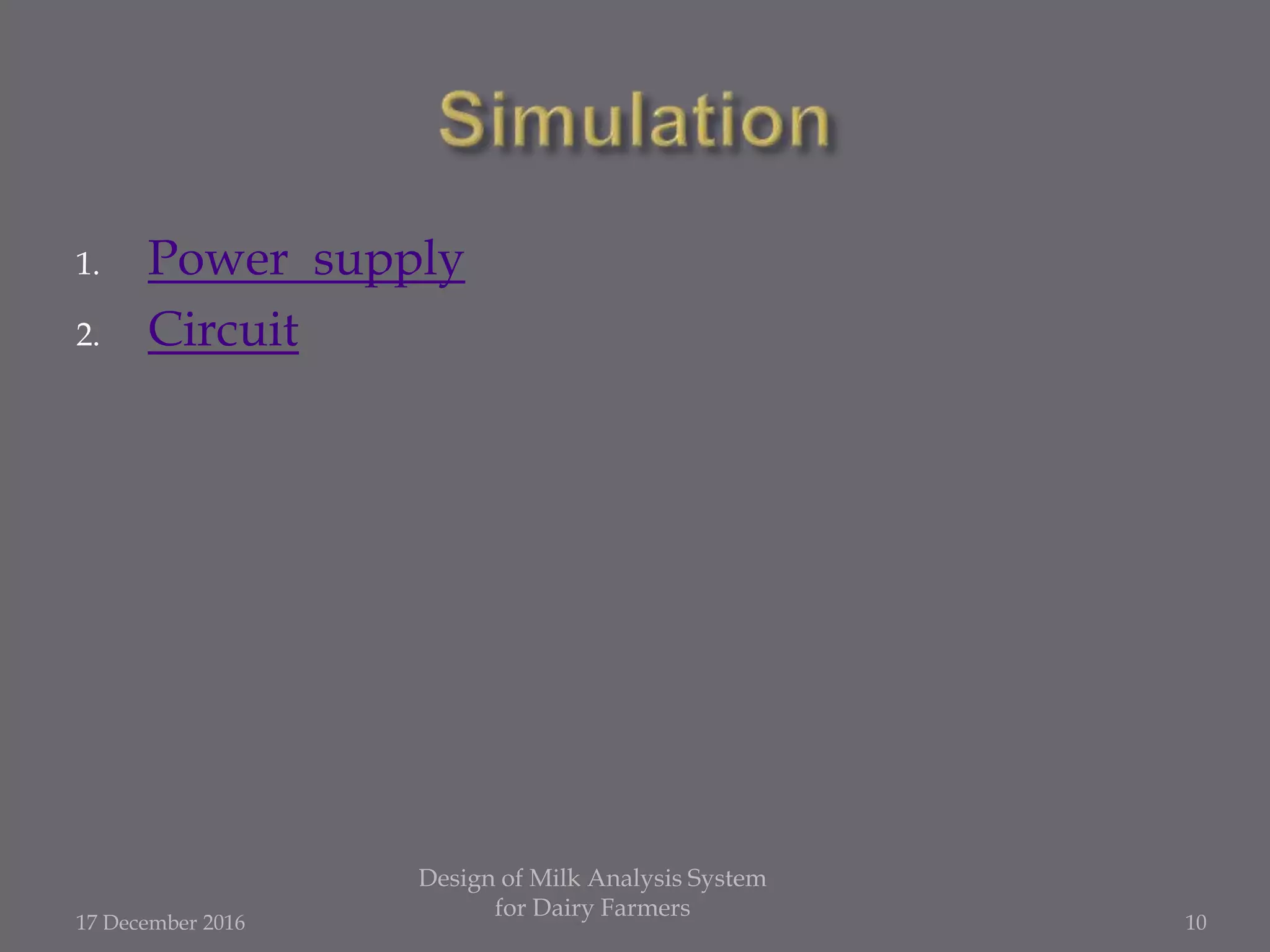 Simulation

1. Power supply
2. Circuit

17 December 2016

Design of Milk Analysis System for Dairy Farmers

10